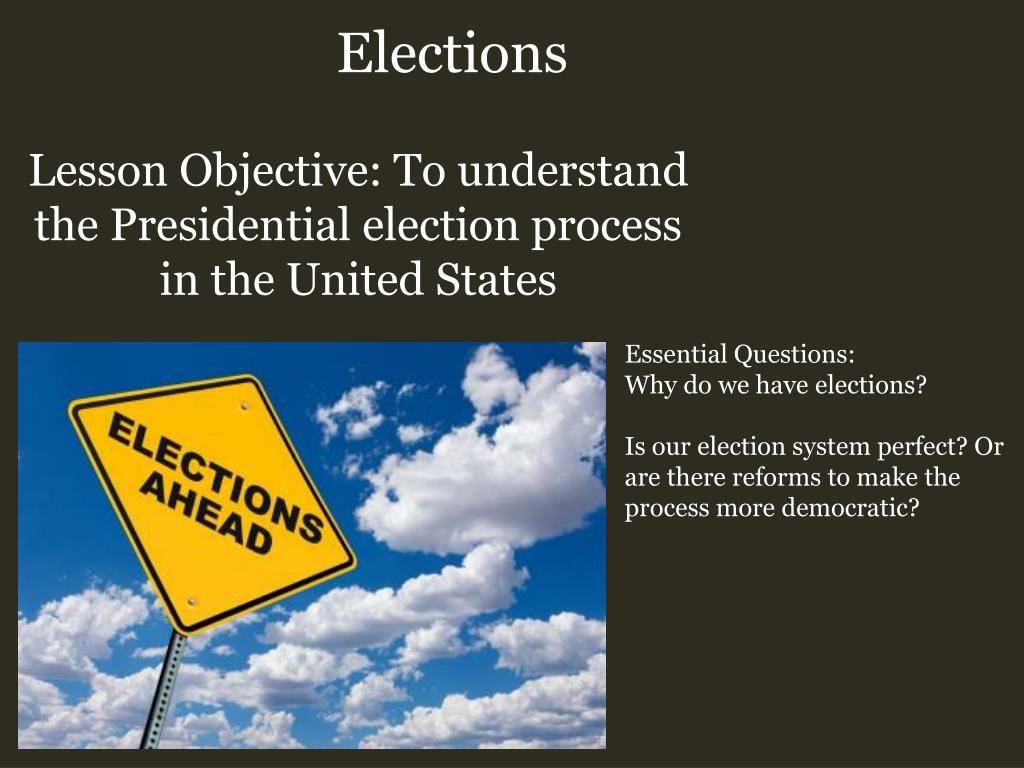 Elections

Lesson Objective: To understand the Presidential election process in the United States

ELECTIONS AHEAD

Essential Questions:
Why do we have elections?

Is our election system perfect? Or are there reforms to make the process more democratic?